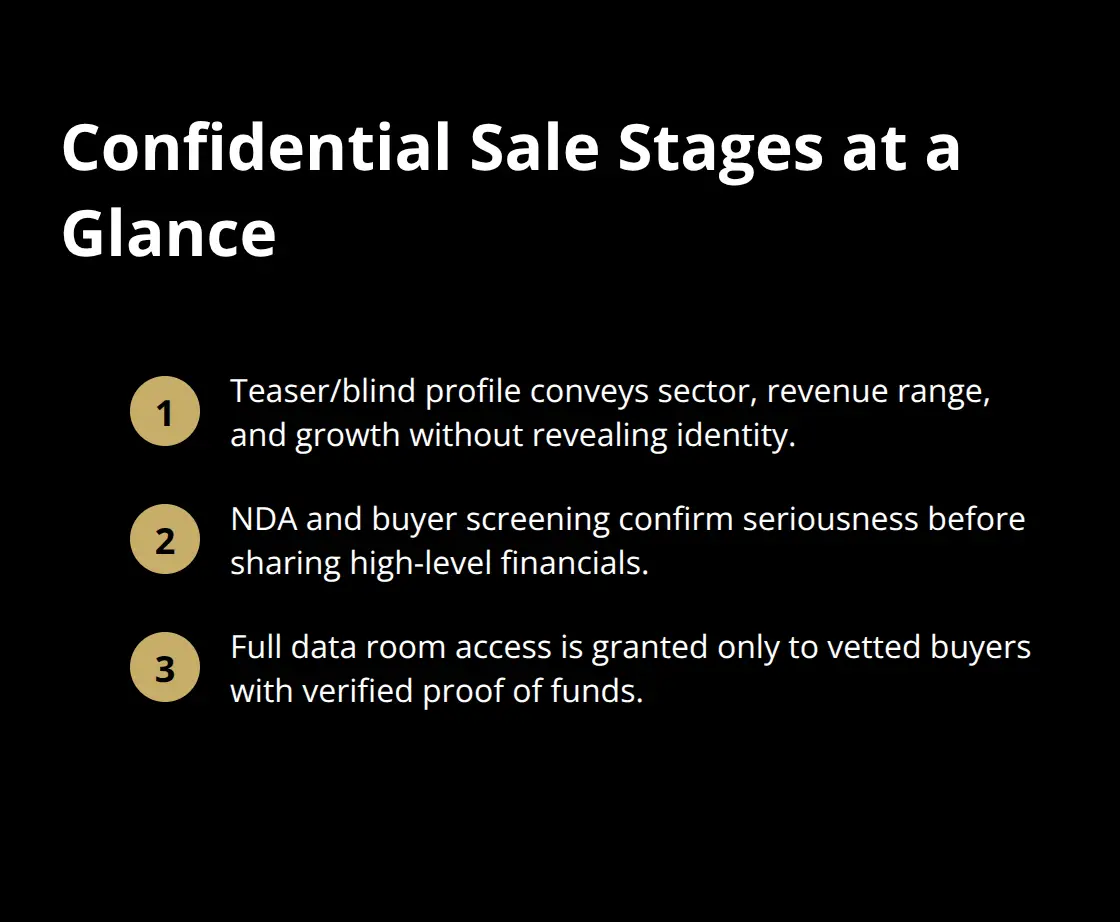 Confidential Sale Stages at a Glance

1 Teaser/blind profile conveys sector, revenue range, and growth without revealing identity.

2 NDA and buyer screening confirm seriousness before sharing high-level financials.

3 Full data room access is granted only to vetted buyers with verified proof of funds.